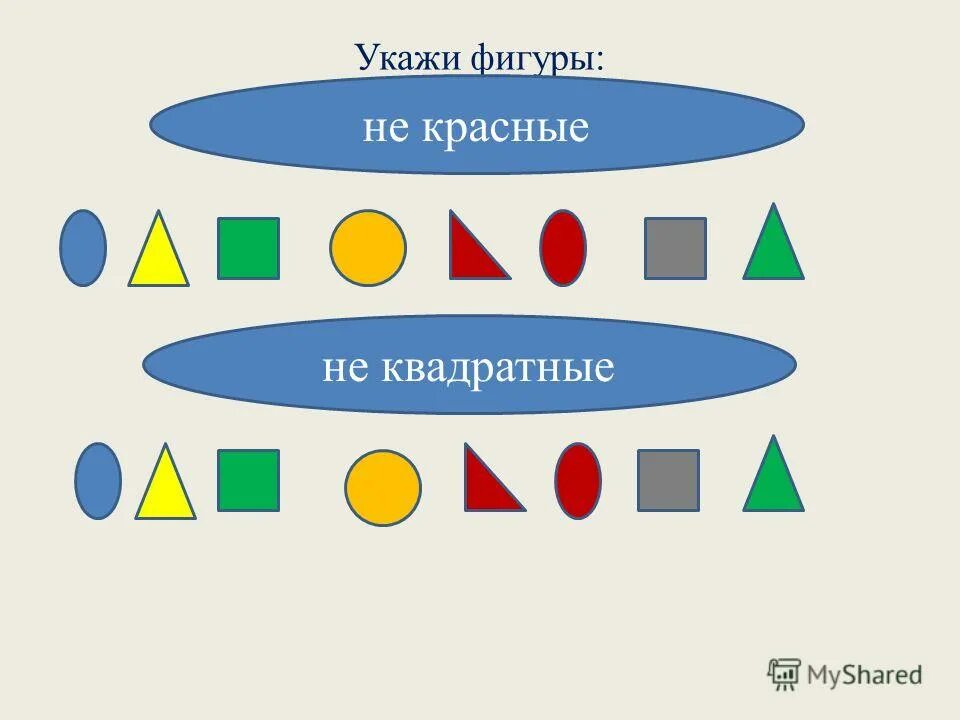 Укажи фигуры:

не красные

не квадратные

MyShared